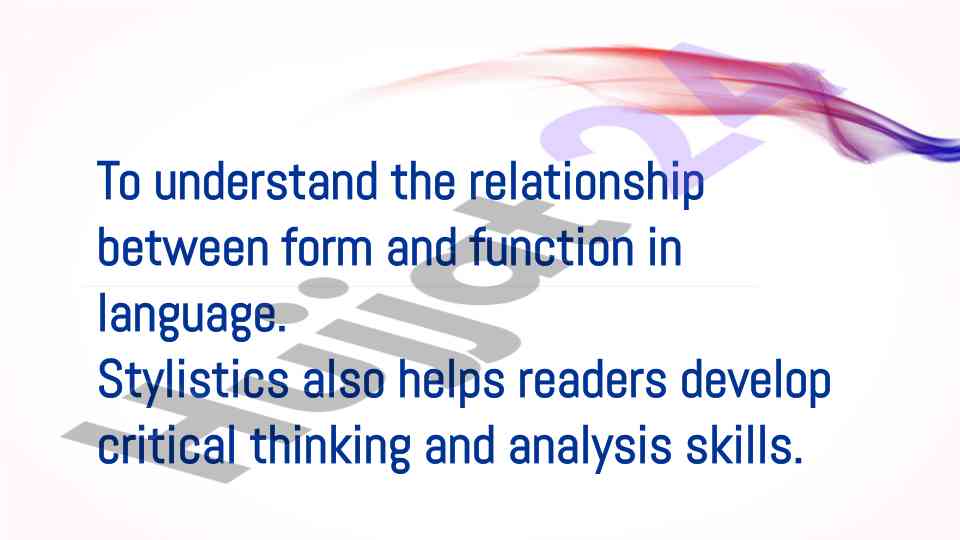 To understand the relationship between form and function in language.
Stylistics also helps readers develop critical thinking and analysis skills.

Hujjat24